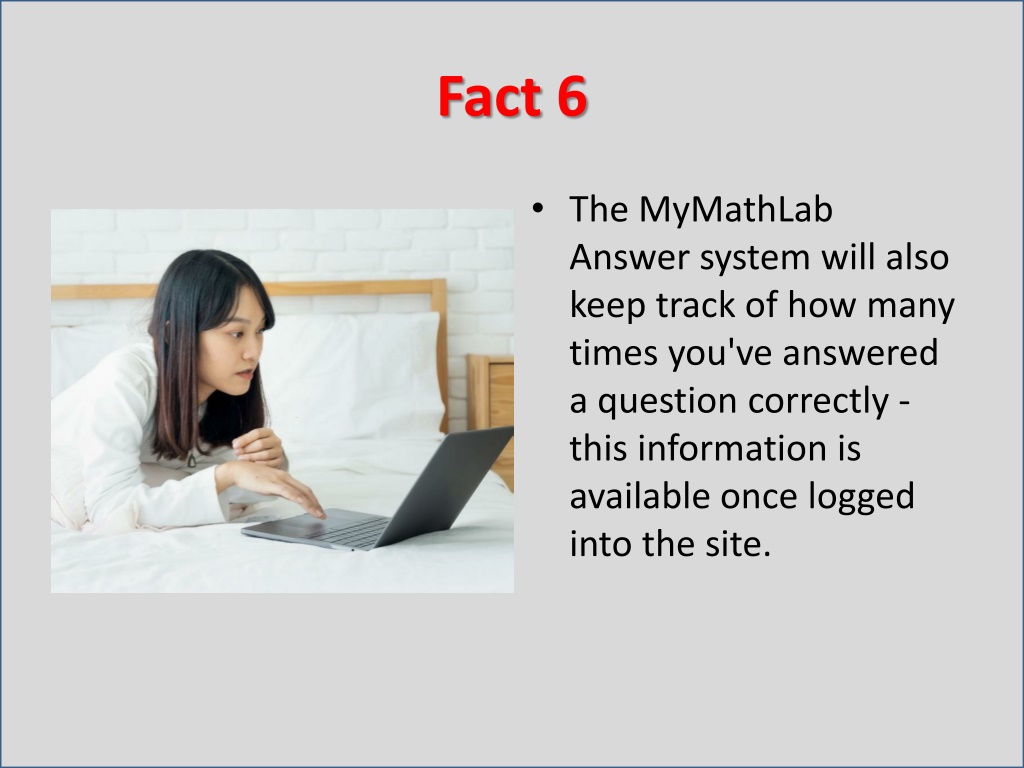 Fact 6

• The MyMathLab Answer system will also keep track of how many times you've answered a question correctly - this information is available once logged into the site.